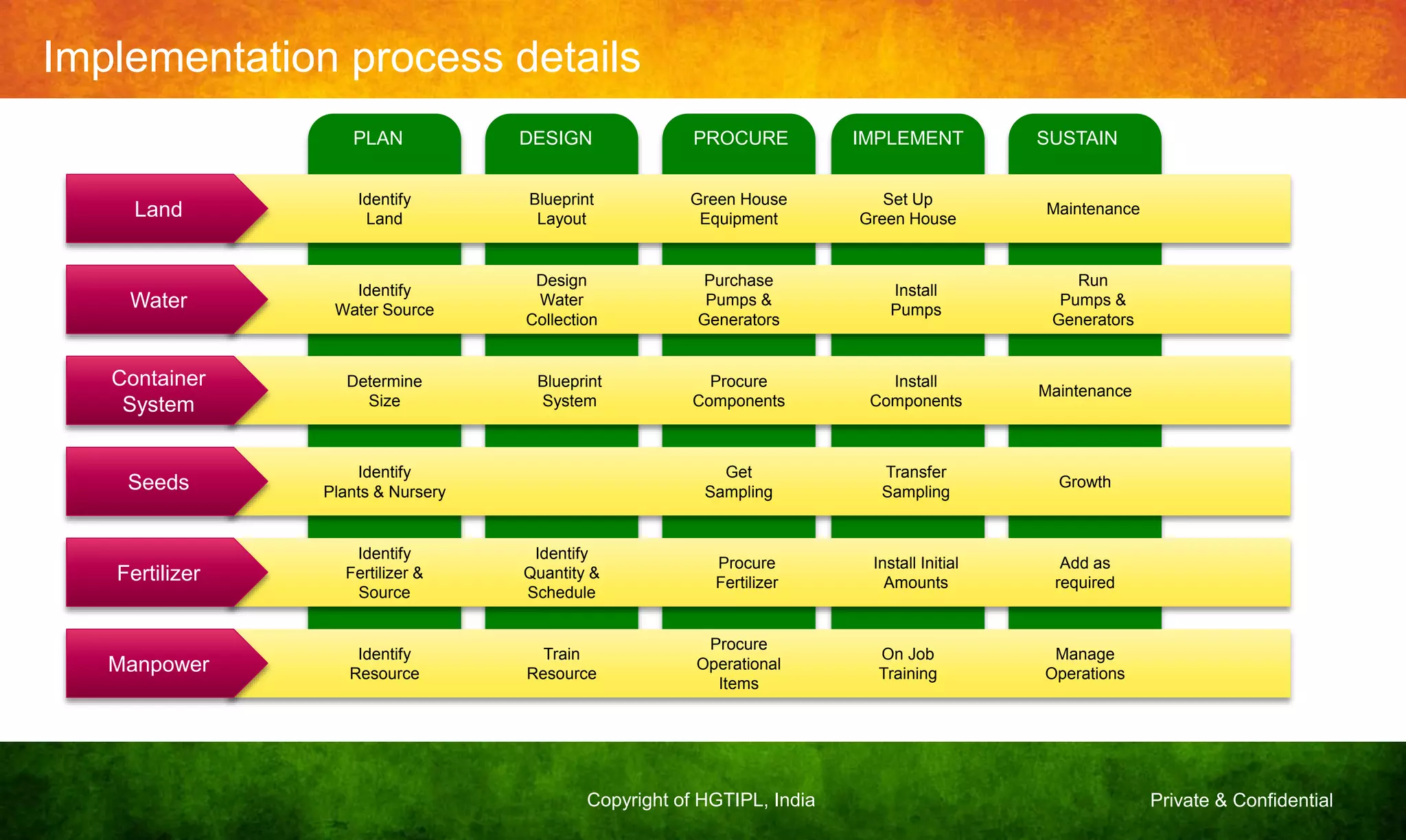 Implementation process details

| | PLAN | DESIGN | PROCURE | IMPLEMENT | SUSTAIN |
|---|---|---|---|---|---|
| Land | Identify Land | Blueprint Layout | Green House Equipment | Set Up Green House | Maintenance |
| Water | Identify Water Source | Design Water Collection | Purchase Pumps & Generators | Install Pumps | Run Pumps & Generators |
| Container System | Determine Size | Blueprint System | Procure Components | Install Components | Maintenance |
| Seeds | Identify Plants & Nursery | | Get Sampling | Transfer Sampling | Growth |
| Fertilizer | Identify Fertilizer & Source | Identify Quantity & Schedule | Procure Fertilizer | Install Initial Amounts | Add as required |
| Manpower | Identify Resource | Train Resource | Procure Operational Items | On Job Training | Manage Operations |

Copyright of HGTIPL, India

Private & Confidential